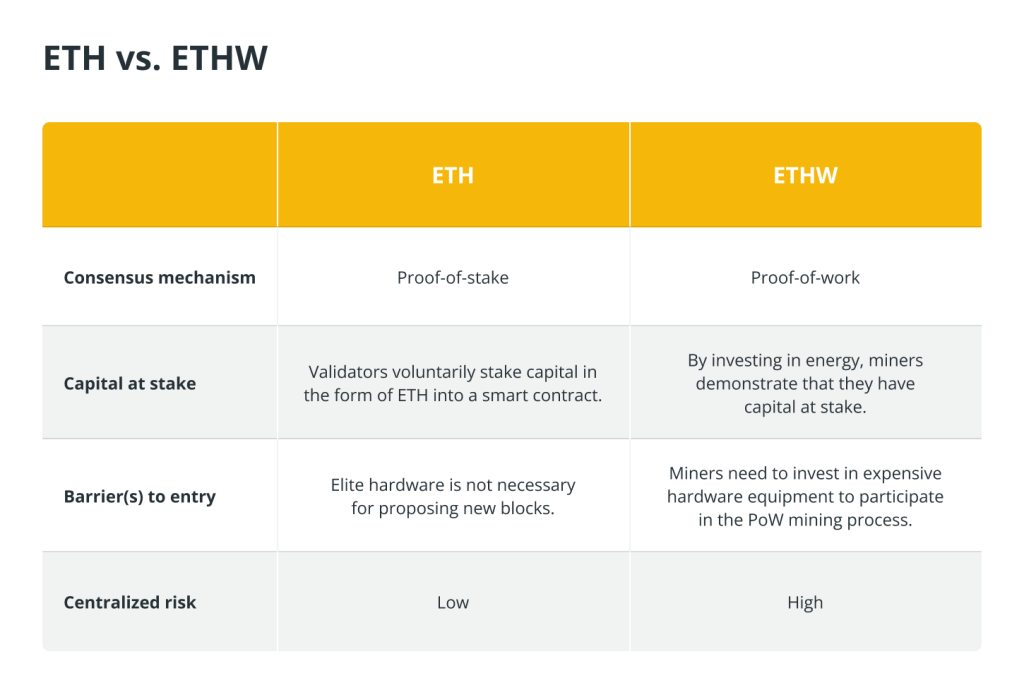 ETH vs. ETHW

| | ETH | ETHW |
|---|---|---|
| Consensus mechanism | Proof-of-stake | Proof-of-work |
| Capital at stake | Validators voluntarily stake capital in the form of ETH into a smart contract. | By investing in energy, miners demonstrate that they have capital at stake. |
| Barrier(s) to entry | Elite hardware is not necessary for proposing new blocks. | Miners need to invest in expensive hardware equipment to participate in the PoW mining process. |
| Centralized risk | Low | High |